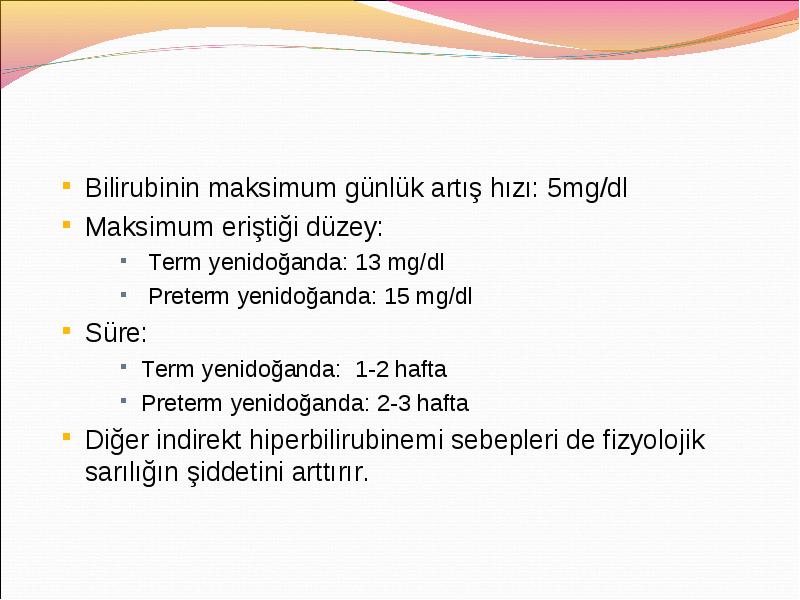 Bilirubinin maksimum günlük artış hızı: 5mg/dl

Maksimum eriştiği düzey:

Term yenidoğanda: 13 mg/dl

Preterm yenidoğanda: 15 mg/dl

Süre:

Term yenidoğanda: 1-2 hafta

Preterm yenidoğanda: 2-3 hafta

Diğer indirekt hiperbilirubinemi sebepleri de fizyolojik sarılığın şiddetini arttırır.